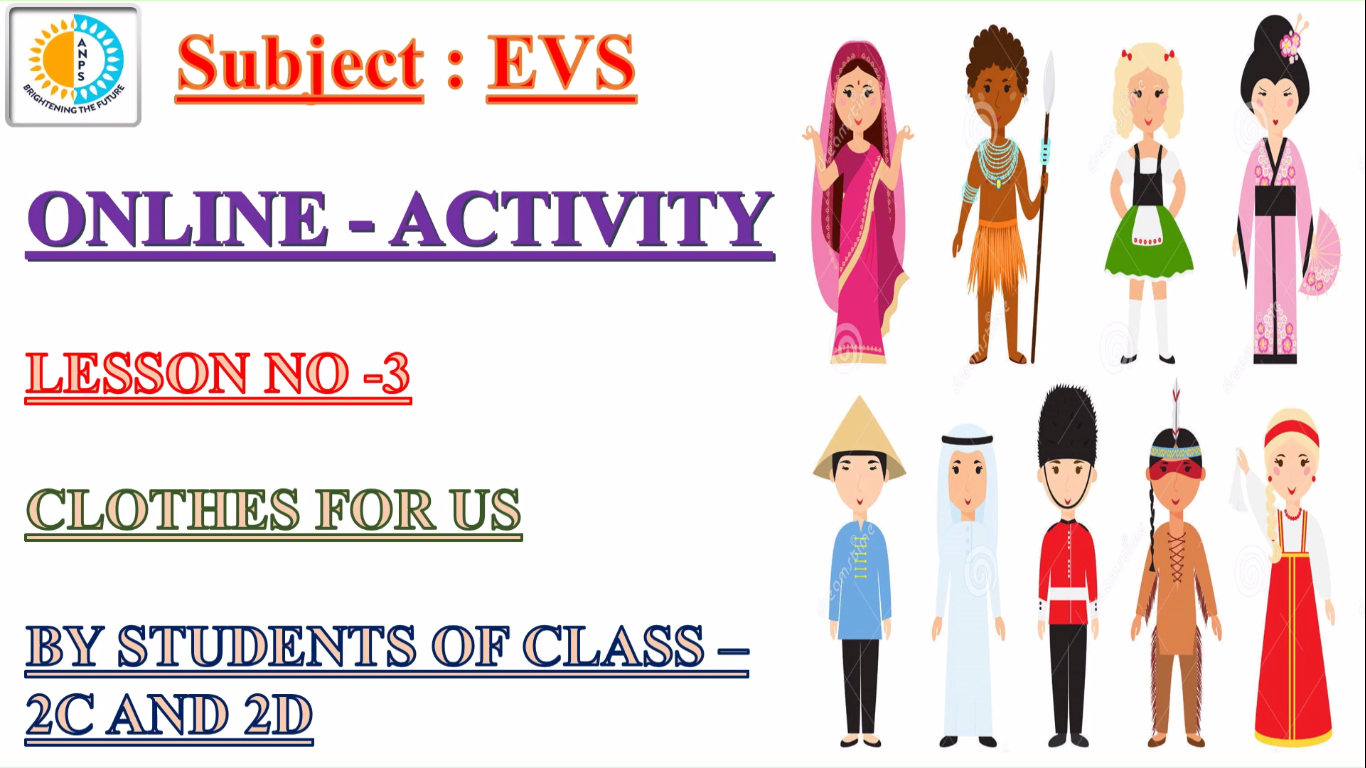 ANPS
BRIGHTENING THE FUTURE

Subject : EVS

ONLINE - ACTIVITY

LESSON NO -3

CLOTHES FOR US

BY STUDENTS OF CLASS – 2C AND 2D